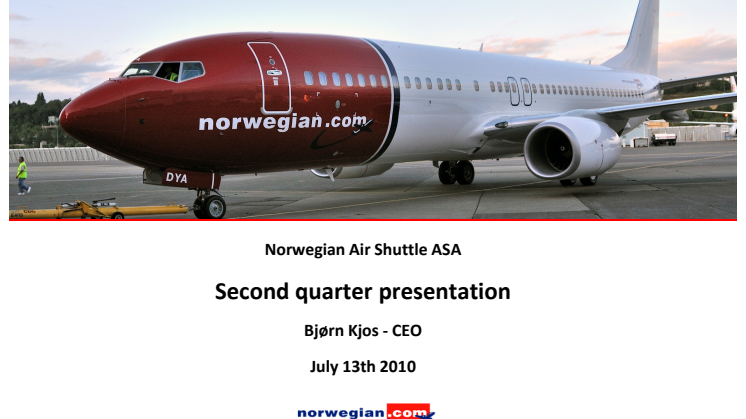 norwegian.com

DYA

Norwegian Air Shuttle ASA

Second quarter presentation

Bjørn Kjos - CEO

July 13th 2010

norwegian.com